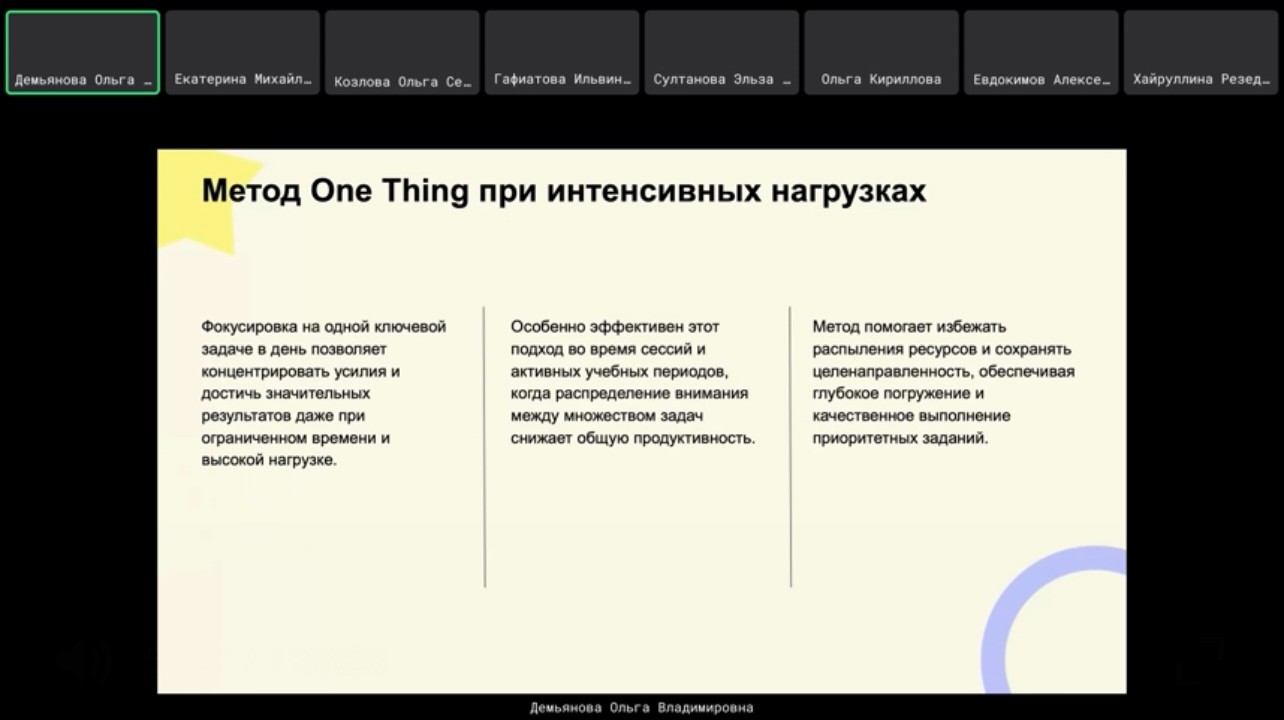 Демьянова Ольга …

Екатерина Михайл…

Козлова Ольга Се…

Гафиатова Ильвин…

Султанова Эльза …

Ольга Кириллова

Евдокимов Алексе…

Хайруллина Резед…

Метод One Thing при интенсивных нагрузках

Фокусировка на одной ключевой задаче в день позволяет концентрировать усилия и достичь значительных результатов даже при ограниченном времени и высокой нагрузке.

Особенно эффективен этот подход во время сессий и активных учебных периодов, когда распределение внимания между множеством задач снижает общую продуктивность.

Метод помогает избежать распыления ресурсов и сохранять целенаправленность, обеспечивая глубокое погружение и качественное выполнение приоритетных заданий.

Демьянова Ольга Владимировна